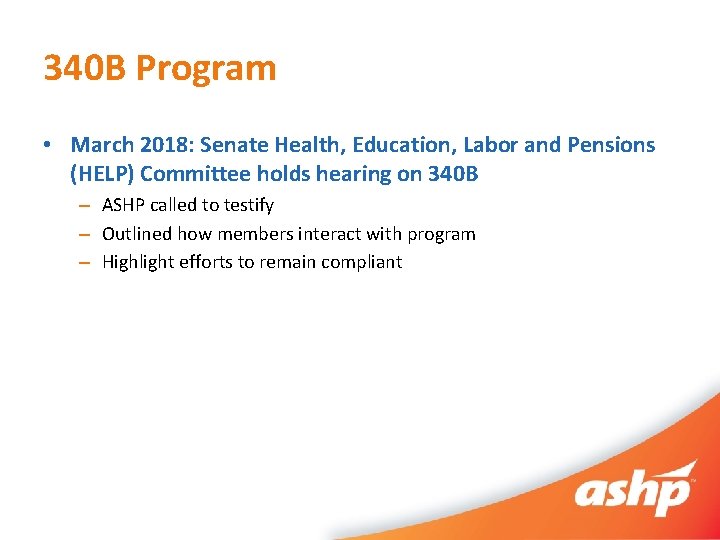 340B Program

• March 2018: Senate Health, Education, Labor and Pensions (HELP) Committee holds hearing on 340B
– ASHP called to testify
– Outlined how members interact with program
– Highlight efforts to remain compliant

ashp